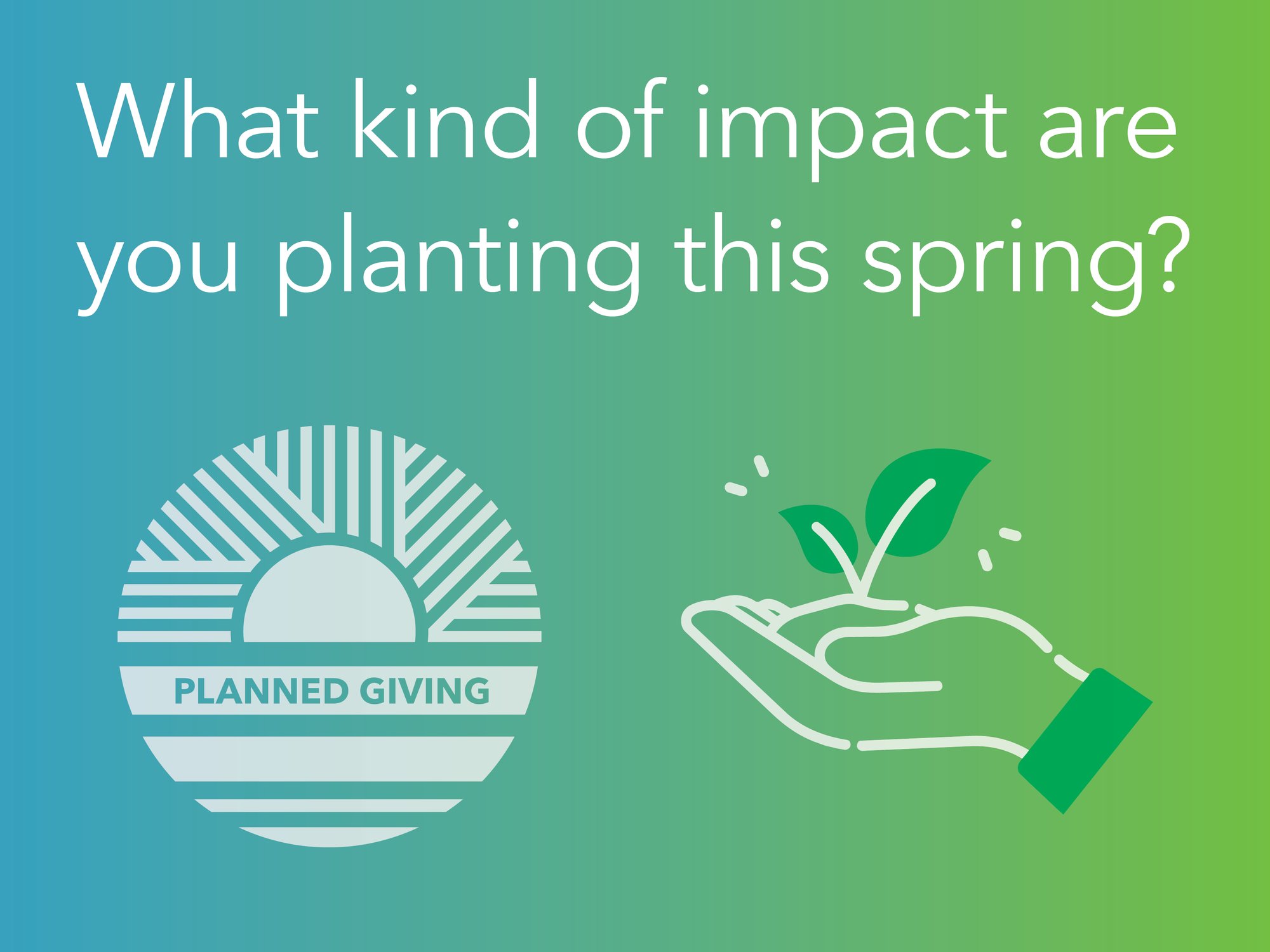 What kind of impact are you planting this spring?

PLANNED GIVING